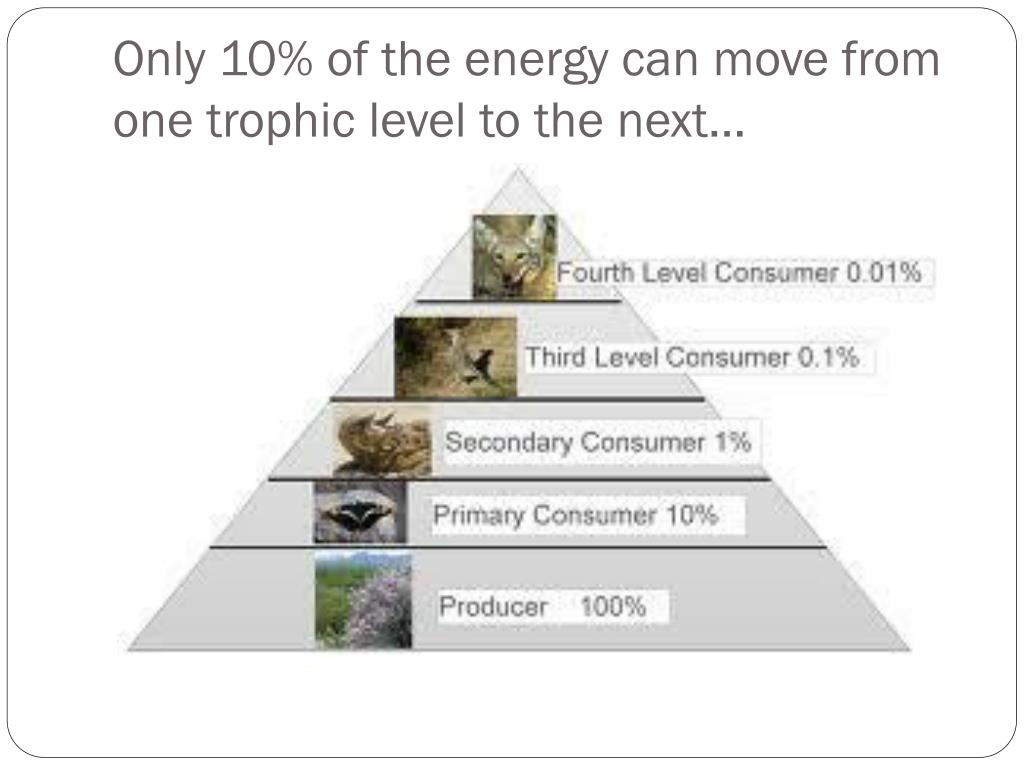 Only 10% of the energy can move from one trophic level to the next…

Fourth Level Consumer 0.01%

Third Level Consumer 0.1%

Secondary Consumer 1%

Primary Consumer 10%

Producer 100%